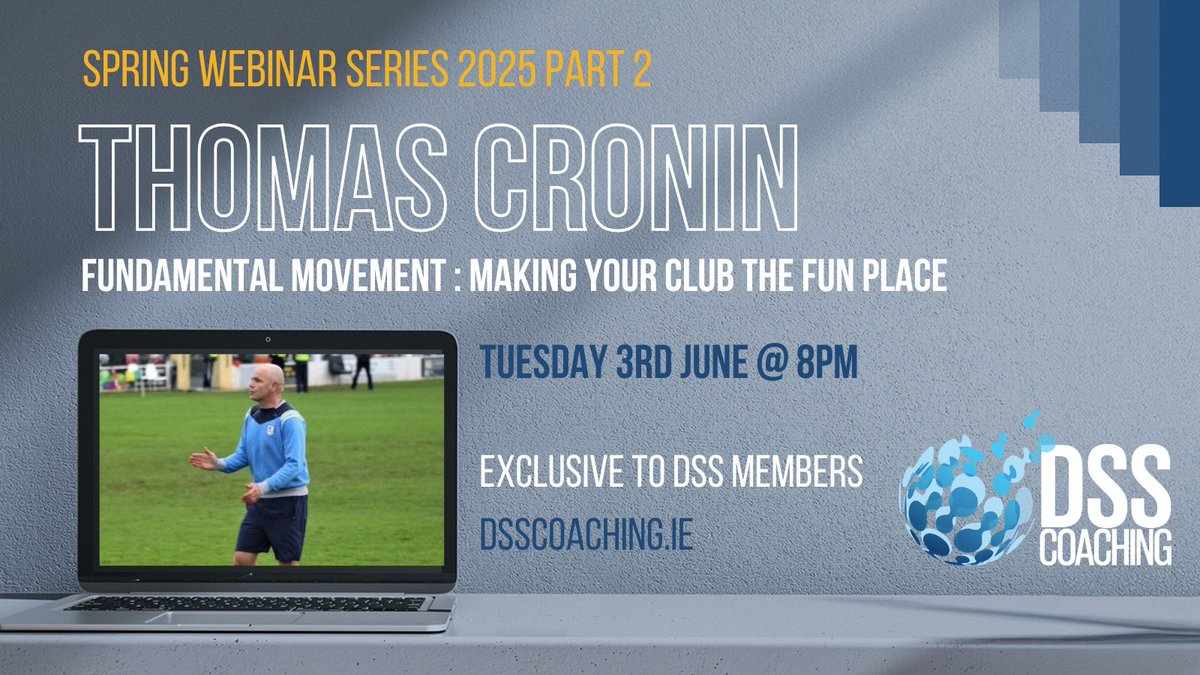 SPRING WEBINAR SERIES 2025 PART 2

THOMAS CRONIN

FUNDAMENTAL MOVEMENT : MAKING YOUR CLUB THE FUN PLACE

TUESDAY 3RD JUNE @ 8PM

EXCLUSIVE TO DSS MEMBERS

DSSCOACHING.IE

DSS COACHING